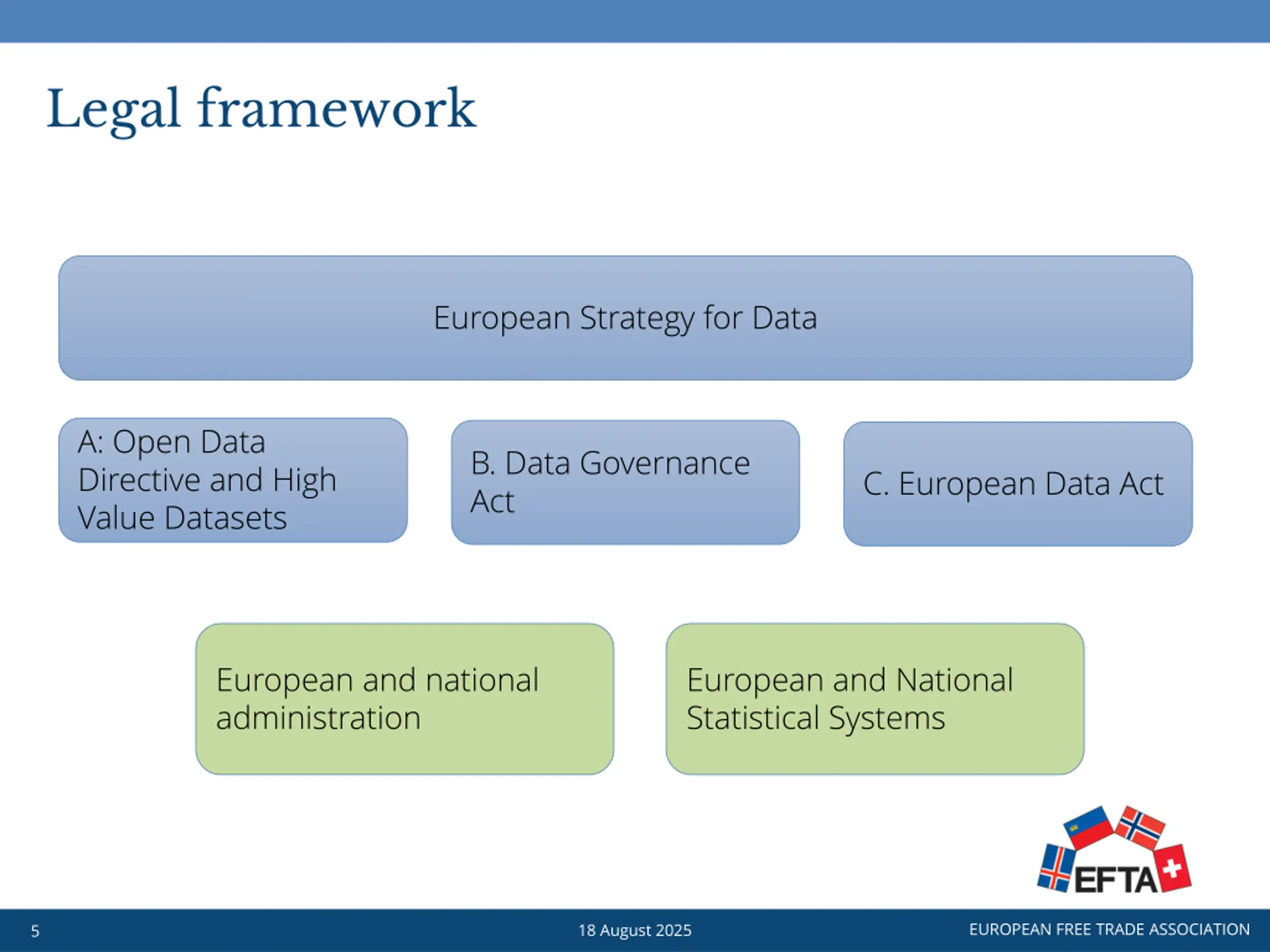 Legal framework

European Strategy for Data

A: Open Data Directive and High Value Datasets

B. Data Governance Act

C. European Data Act

European and national administration

European and National Statistical Systems

EFTA

5

18 August 2025

EUROPEAN FREE TRADE ASSOCIATION